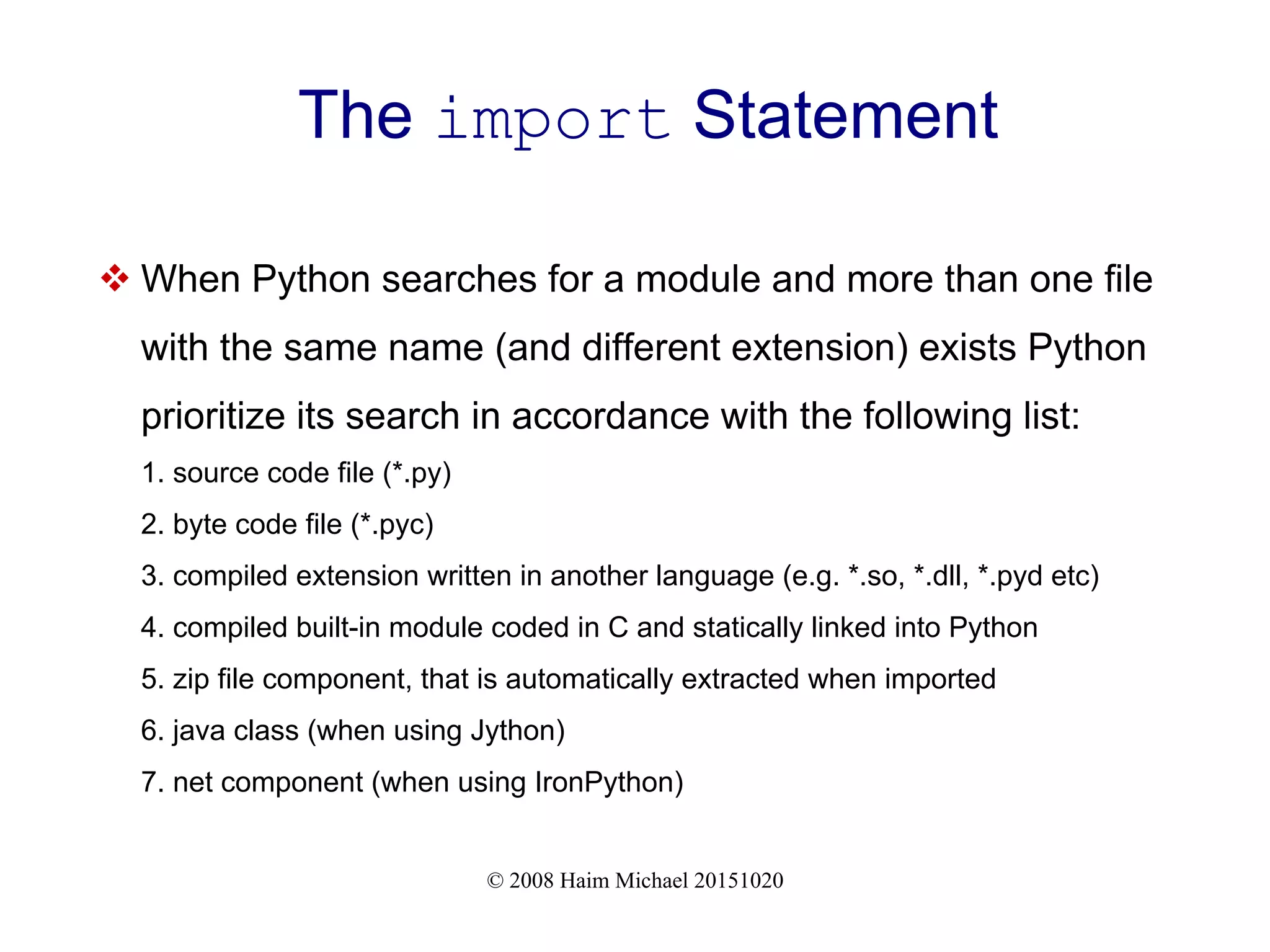 The import Statement

❖ When Python searches for a module and more than one file with the same name (and different extension) exists Python prioritize its search in accordance with the following list:

1. source code file (*.py)

2. byte code file (*.pyc)

3. compiled extension written in another language (e.g. *.so, *.dll, *.pyd etc)

4. compiled built-in module coded in C and statically linked into Python

5. zip file component, that is automatically extracted when imported

6. java class (when using Jython)

7. net component (when using IronPython)

© 2008 Haim Michael 20151020